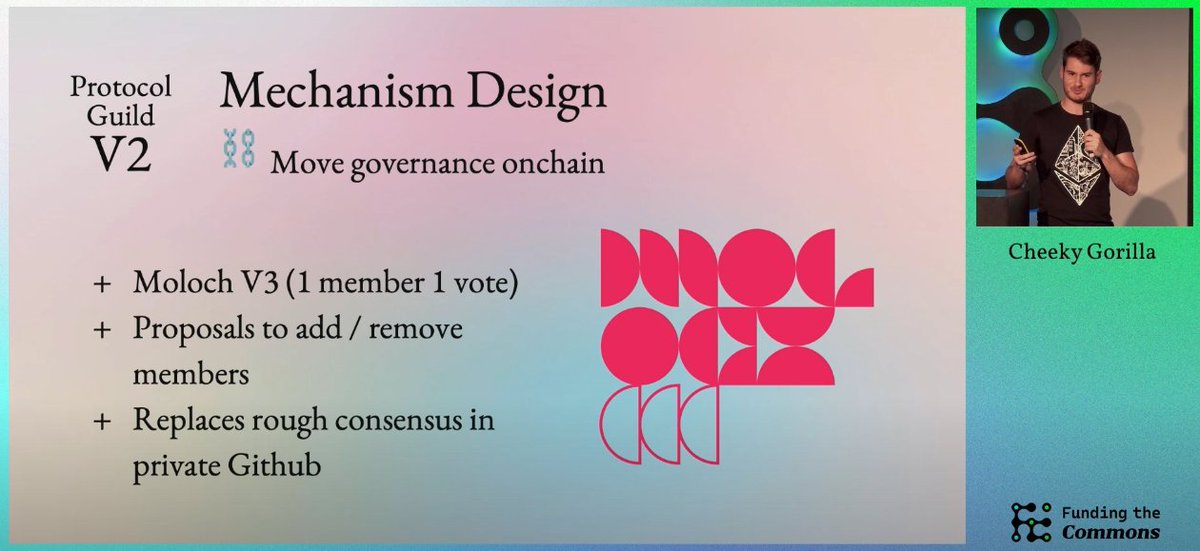 Protocol Guild V2

Mechanism Design

Move governance onchain

+ Moloch V3 (1 member 1 vote)
+ Proposals to add / remove members
+ Replaces rough consensus in private Github

Cheeky Gorilla

Funding the Commons